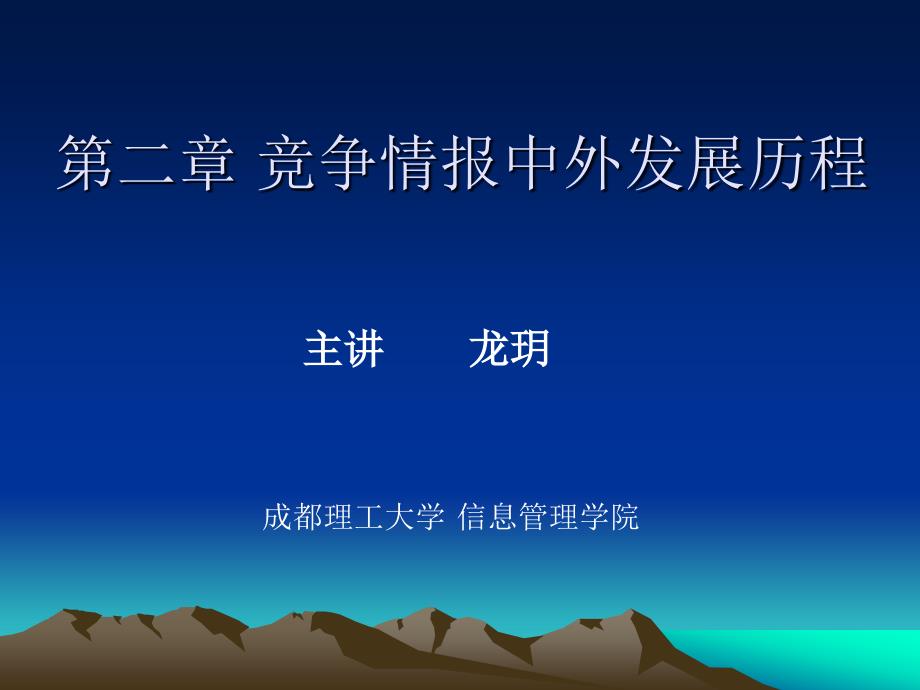 第二章 竞争情报中外发展历程

主讲　　龙玥

成都理工大学 信息管理学院